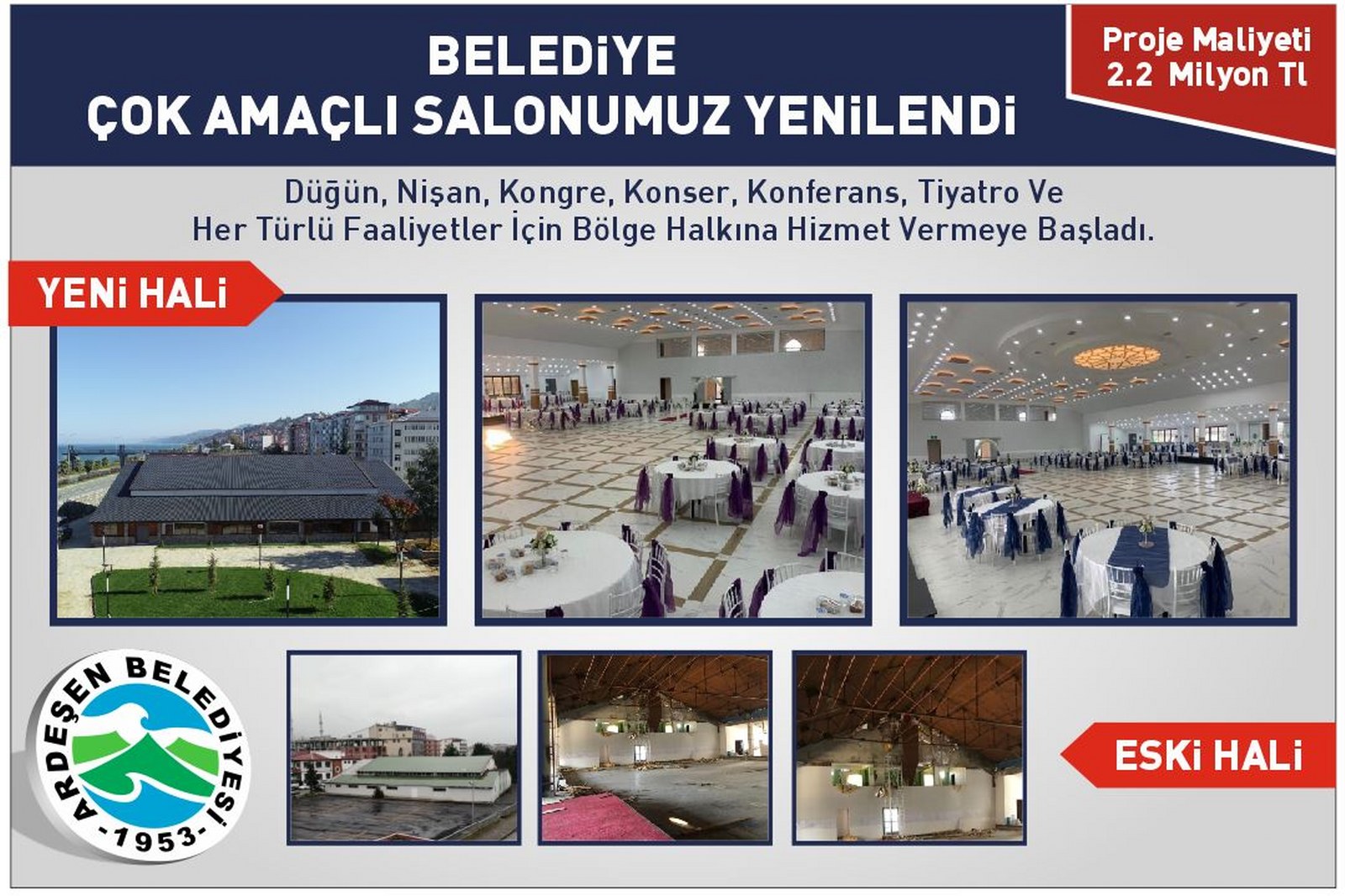 BELEDiYE
ÇOK AMAÇLI SALONUMUZ YENiLENDi

Proje Maliyeti
2.2 Milyon Tl

Düğün, Nişan, Kongre, Konser, Konferans, Tiyatro Ve
Her Türlü Faaliyetler İçin Bölge Halkına Hizmet Vermeye Başladı.

YENi HALi

ARDEŞEN BELEDİYESİ
-1953-

ESKi HALi